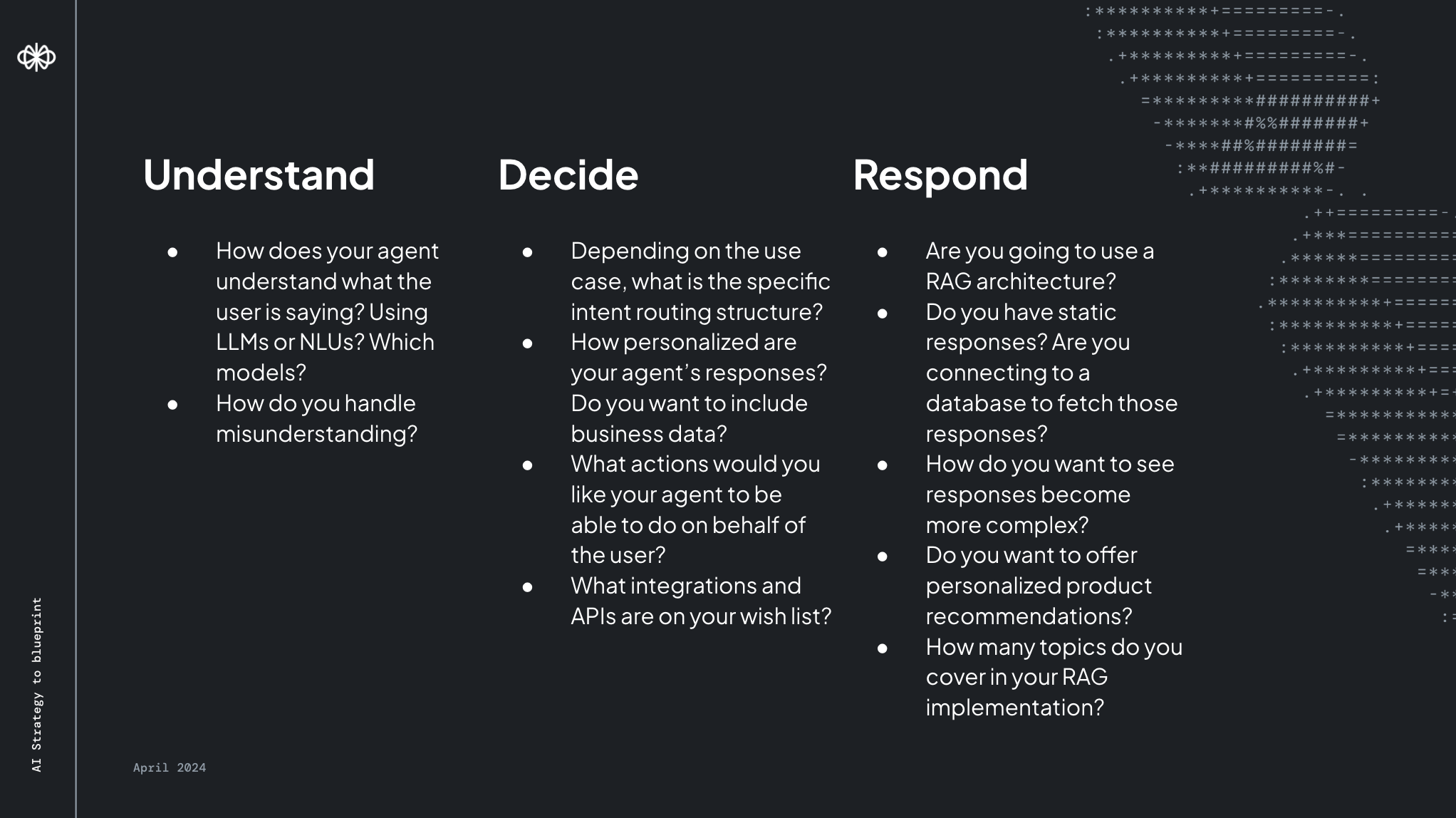 Understand

- How does your agent understand what the user is saying? Using LLMs or NLUs? Which models?
- How do you handle misunderstanding?

Decide

- Depending on the use case, what is the specific intent routing structure?
- How personalized are your agent's responses? Do you want to include business data?
- What actions would you like your agent to be able to do on behalf of the user?
- What integrations and APIs are on your wish list?

Respond

- Are you going to use a RAG architecture?
- Do you have static responses? Are you connecting to a database to fetch those responses?
- How do you want to see responses become more complex?
- Do you want to offer personalized product recommendations?
- How many topics do you cover in your RAG implementation?

AI Strategy to blueprint

April 2024